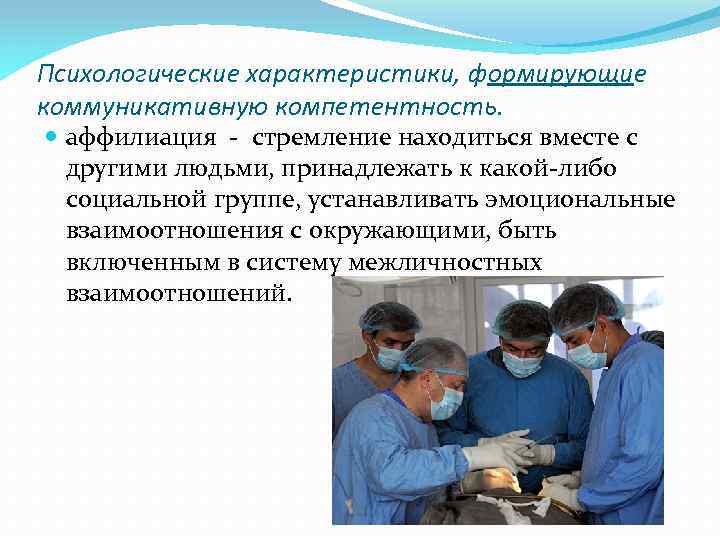 Психологические характеристики, формирующие коммуникативную компетентность.

аффилиация - стремление находиться вместе с другими людьми, принадлежать к какой-либо социальной группе, устанавливать эмоциональные взаимоотношения с окружающими, быть включенным в систему межличностных взаимоотношений.